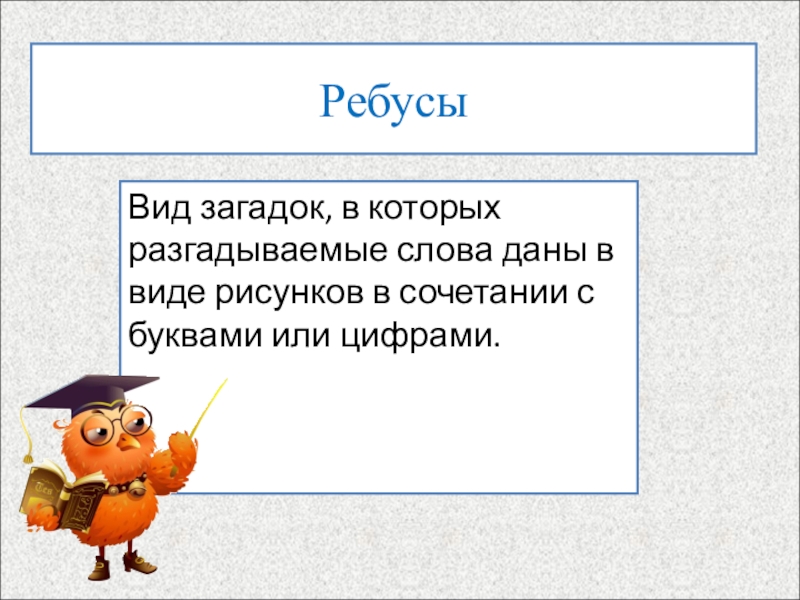 Ребусы

Вид загадок, в которых разгадываемые слова даны в виде рисунков в сочетании с буквами или цифрами.